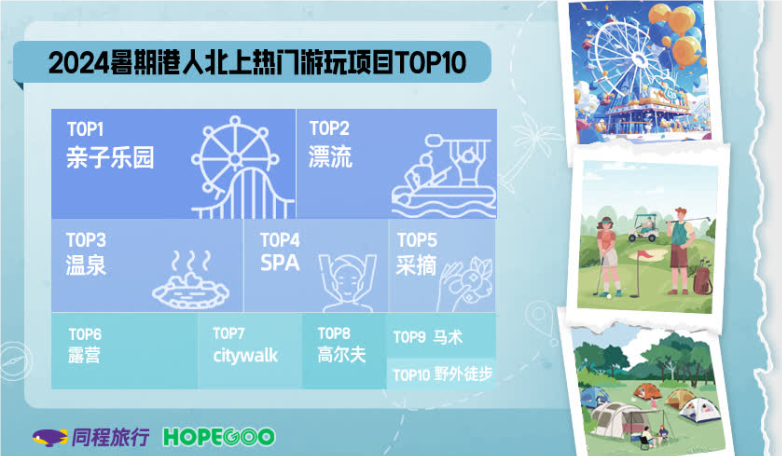 2024暑期港人北上热门游玩项目TOP10

TOP1
亲子乐园

TOP2
漂流

TOP3
温泉

TOP4
SPA

TOP5
采摘

TOP6
露营

TOP7
citywalk

TOP8
高尔夫

TOP9 马术

TOP10 野外徒步

同程旅行 HOPEGOO